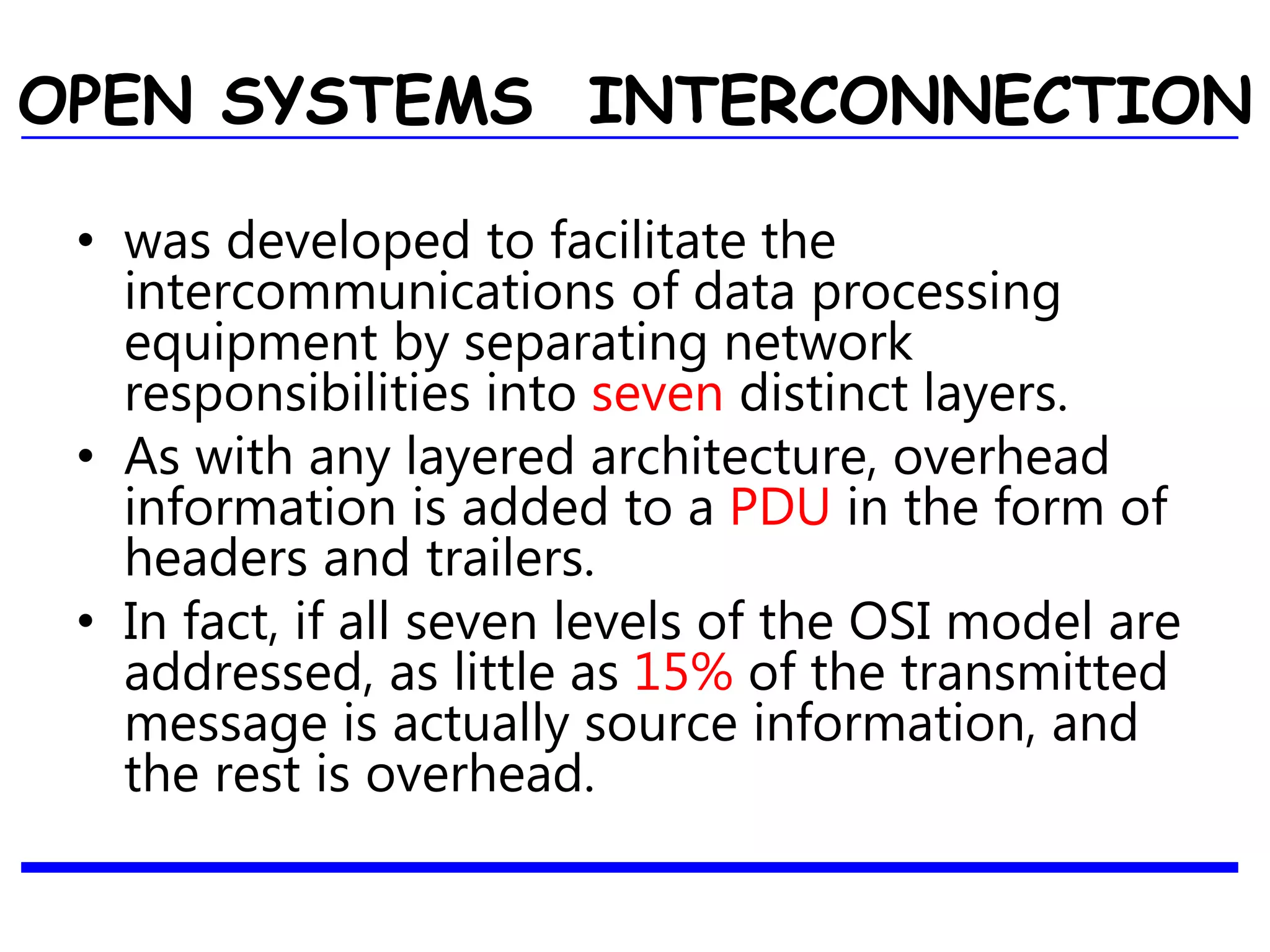 OPEN SYSTEMS INTERCONNECTION

• was developed to facilitate the intercommunications of data processing equipment by separating network responsibilities into seven distinct layers.

• As with any layered architecture, overhead information is added to a PDU in the form of headers and trailers.

• In fact, if all seven levels of the OSI model are addressed, as little as 15% of the transmitted message is actually source information, and the rest is overhead.